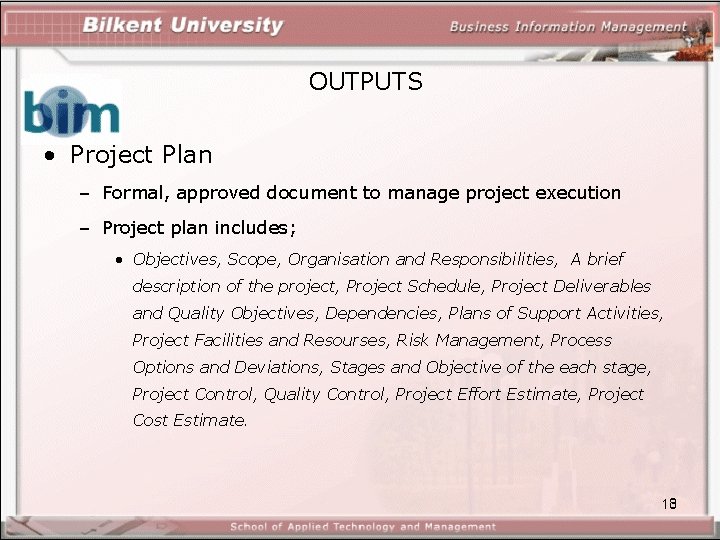 Bilkent University

Business Information Management

OUTPUTS

bim

• Project Plan

– Formal, approved document to manage project execution

– Project plan includes;

• Objectives, Scope, Organisation and Responsibilities, A brief description of the project, Project Schedule, Project Deliverables and Quality Objectives, Dependencies, Plans of Support Activities, Project Facilities and Resourses, Risk Management, Process Options and Deviations, Stages and Objective of the each stage, Project Control, Quality Control, Project Effort Estimate, Project Cost Estimate.

18

School of Applied Technology and Management